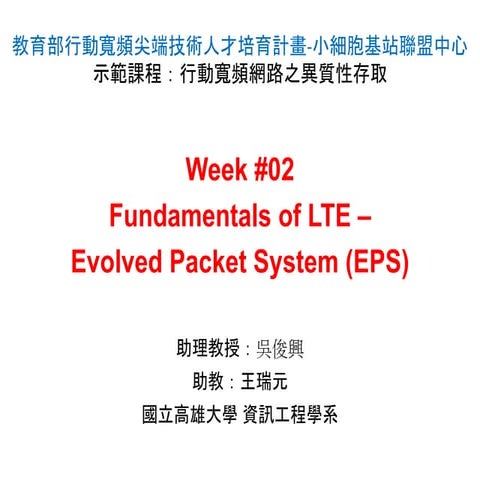 教育部行動寬頻尖端技術人才培育計畫-小細胞基站聯盟中心
示範課程：行動寬頻網路之異質性存取

Week #02
Fundamentals of LTE –
Evolved Packet System (EPS)

助理教授：吳俊興
助教：王瑞元
國立高雄大學 資訊工程學系